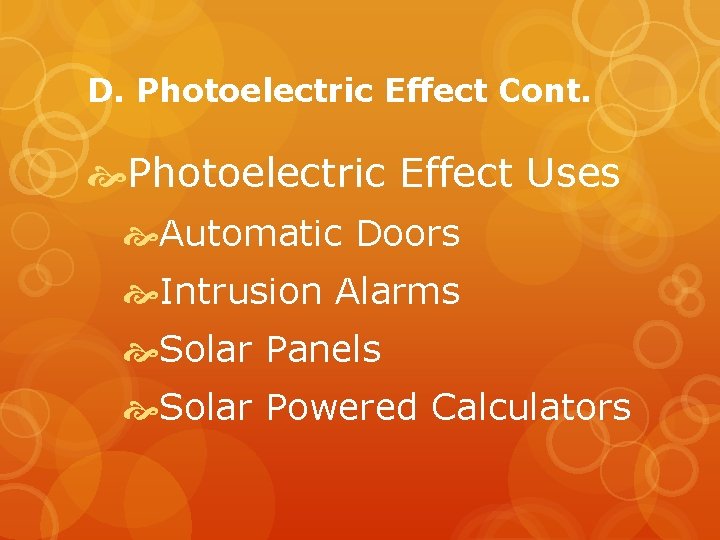 D. Photoelectric Effect Cont.

Photoelectric Effect Uses

Automatic Doors

Intrusion Alarms

Solar Panels

Solar Powered Calculators